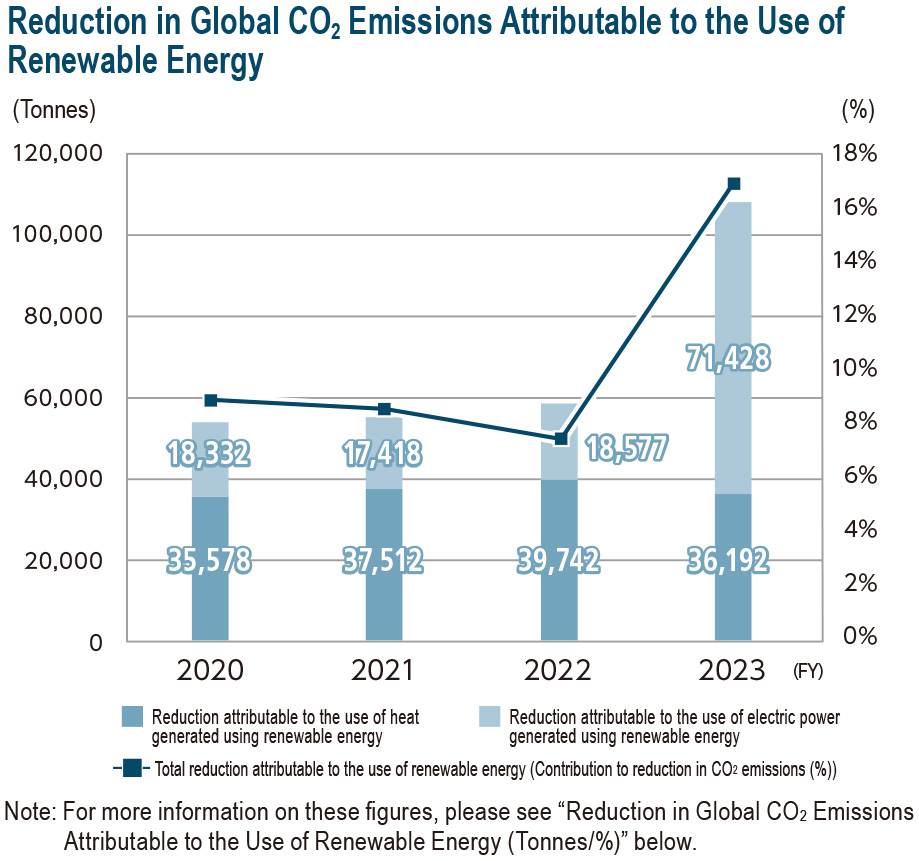 Reduction in Global $CO_2$ Emissions Attributable to the Use of Renewable Energy

(Tonnes)

(%)

120,000
100,000
80,000
60,000
40,000
20,000
0

18%
16%
14%
12%
10%
8%
6%
4%
2%
0%

18,332
35,578
17,418
37,512
18,577
39,742
71,428
36,192

2020
2021
2022
2023
(FY)

Reduction attributable to the use of heat generated using renewable energy

Reduction attributable to the use of electric power generated using renewable energy

Total reduction attributable to the use of renewable energy (Contribution to reduction in $CO_2$ emissions (%))

Note: For more information on these figures, please see “Reduction in Global $CO_2$ Emissions Attributable to the Use of Renewable Energy (Tonnes/%)” below.